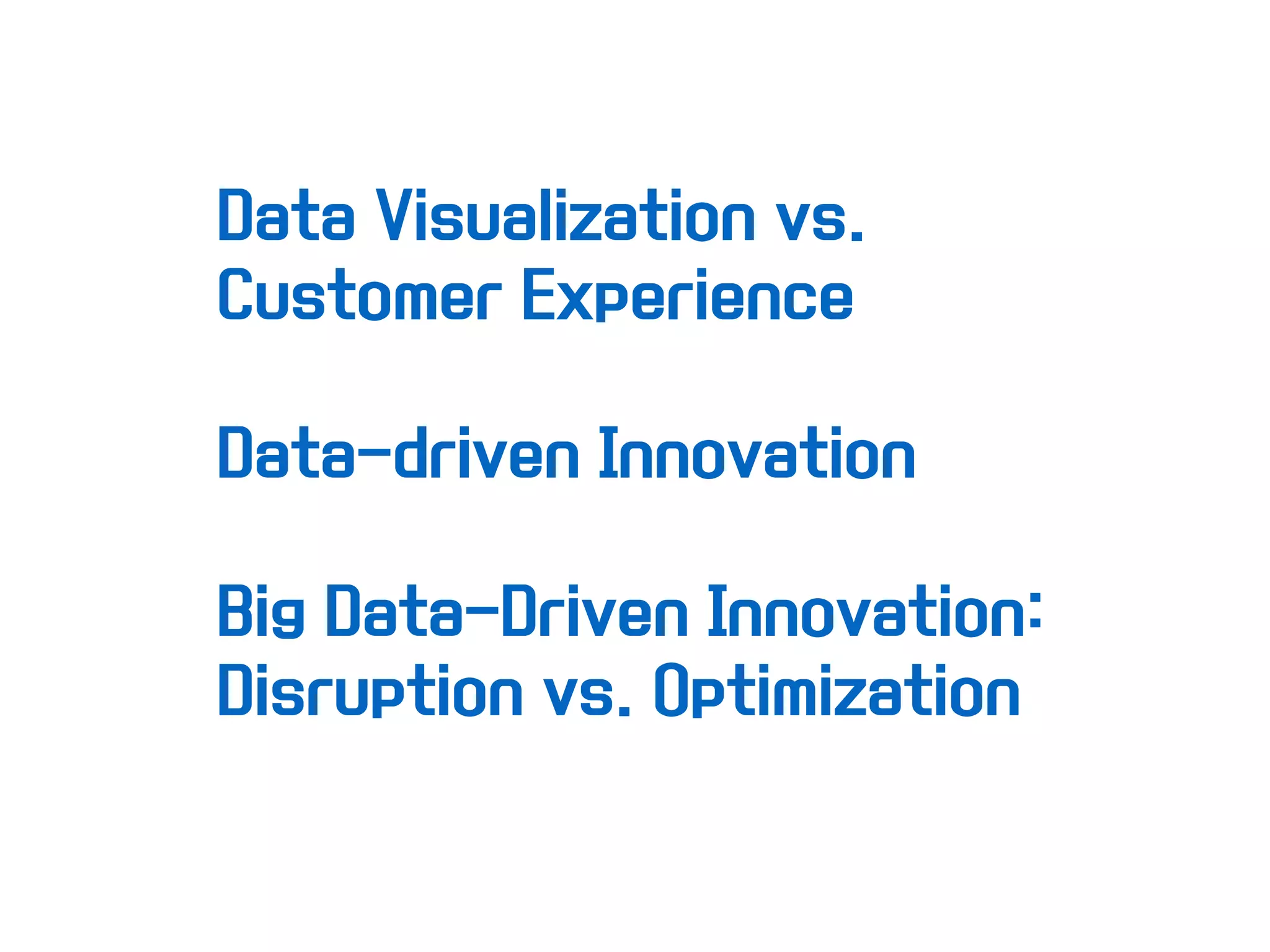 Data Visualization vs. Customer Experience

Data-driven Innovation

Big Data-Driven Innovation: Disruption vs. Optimization